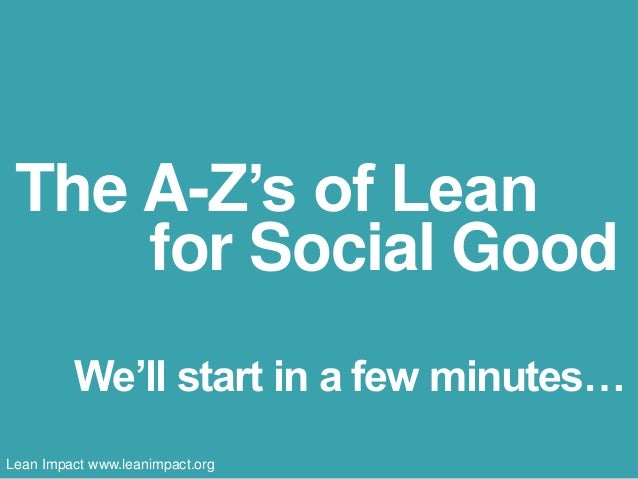 The A-Z’s of Lean
for Social Good

We’ll start in a few minutes…

Lean Impact www.leanimpact.org